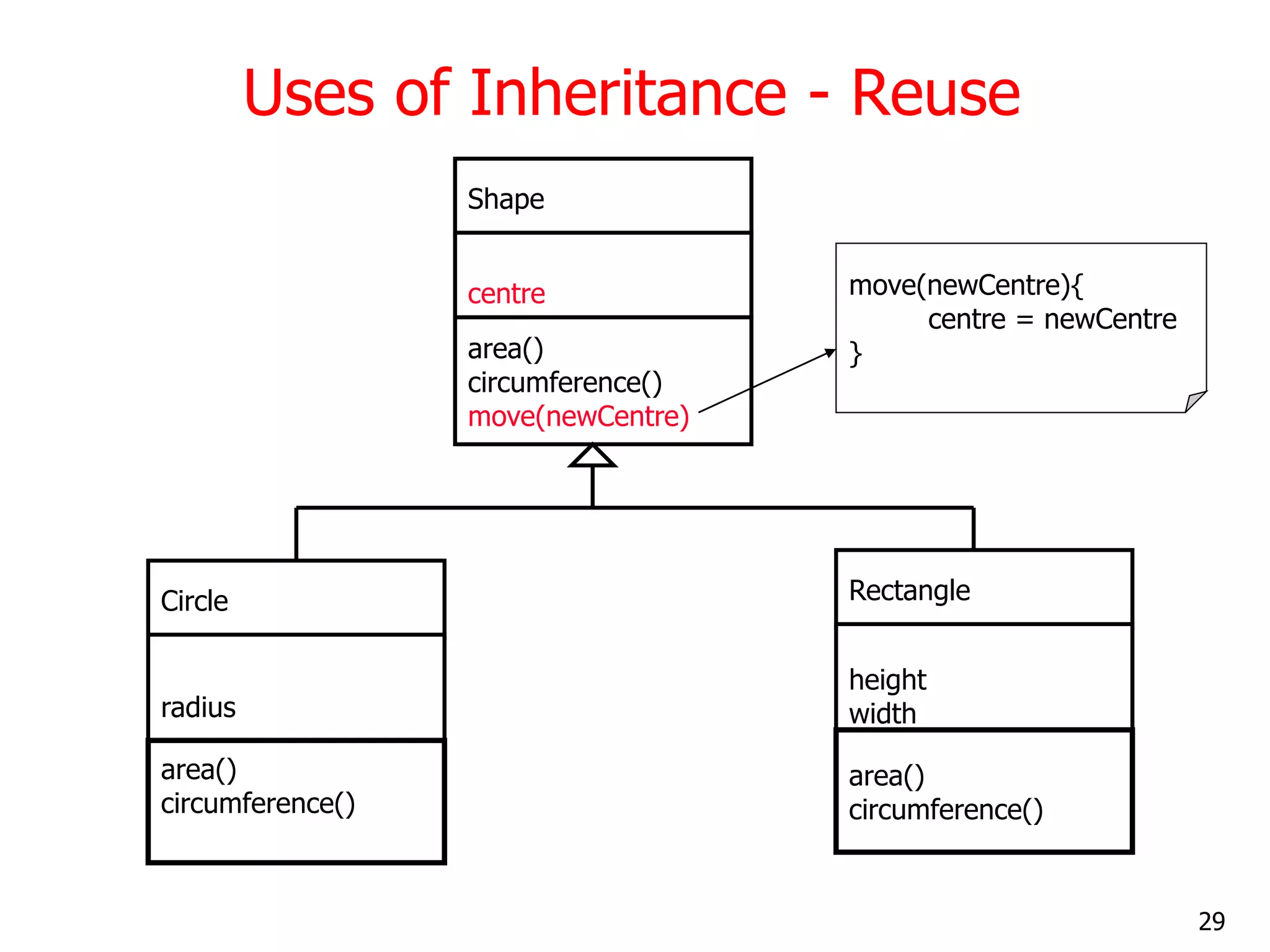 Uses of Inheritance - Reuse

Shape

centre

area()
circumference()
move(newCentre)

move(newCentre){
centre = newCentre
}

Circle

radius

area()
circumference()

Rectangle

height
width

area()
circumference()

29